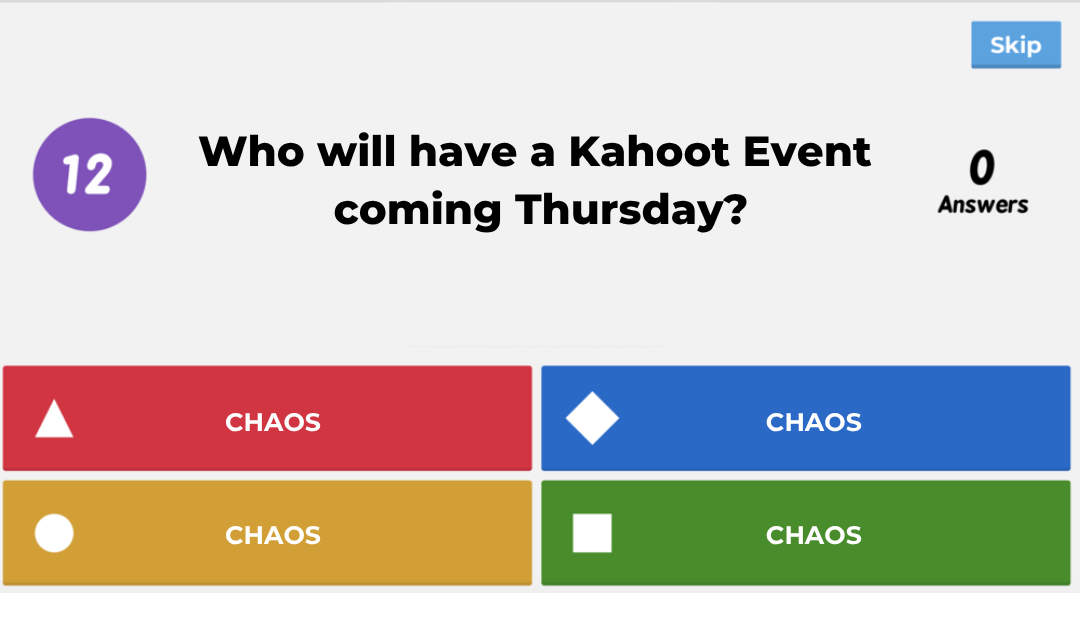 Skip

12

Who will have a Kahoot Event coming Thursday?

0
Answers

CHAOS

CHAOS

CHAOS

CHAOS